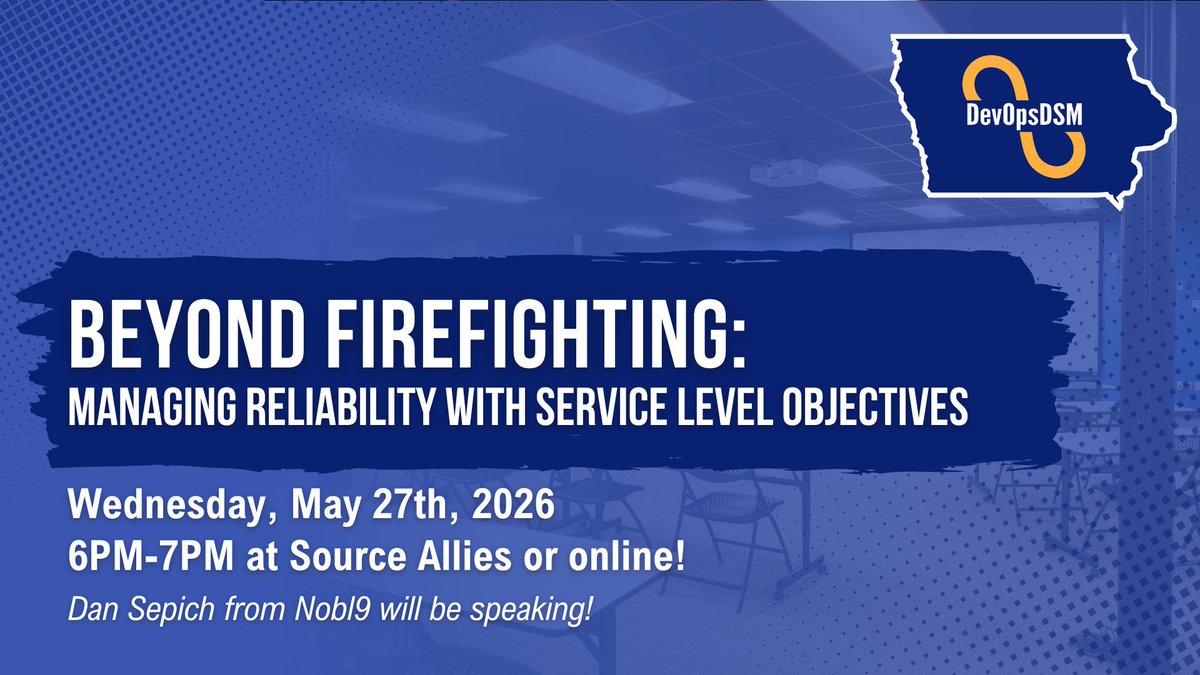 DevOpsDSM

BEYOND FIREFIGHTING:
MANAGING RELIABILITY WITH SERVICE LEVEL OBJECTIVES

Wednesday, May 27th, 2026
6PM-7PM at Source Allies or online!
Dan Sepich from Nobl9 will be speaking!